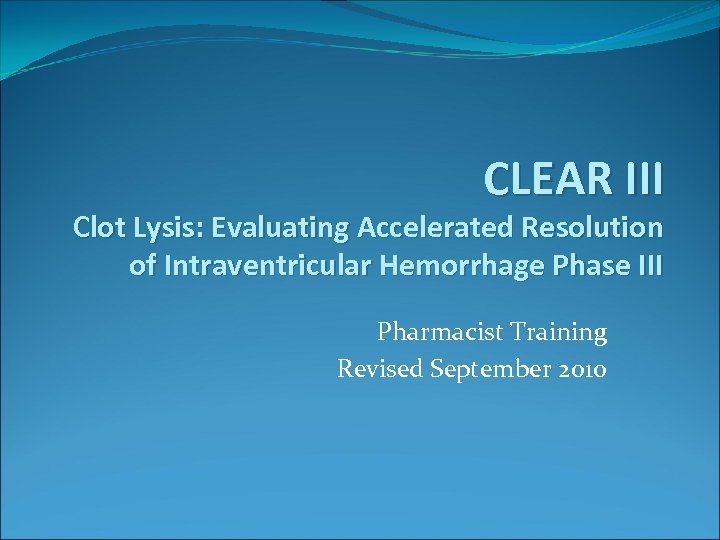 CLEAR III
Clot Lysis: Evaluating Accelerated Resolution of Intraventricular Hemorrhage Phase III

Pharmacist Training
Revised September 2010